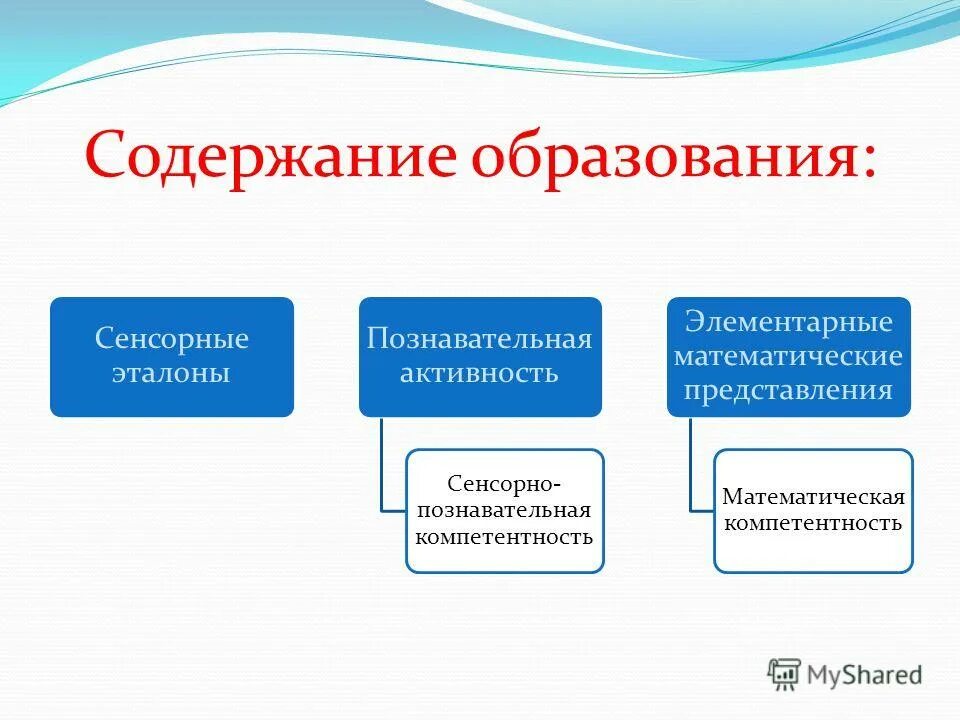 Содержание образования:

Сенсорные эталоны

Познавательная активность

Сенсорно-познавательная компетентность

Элементарные математические представления

Математическая компетентность

MyShared